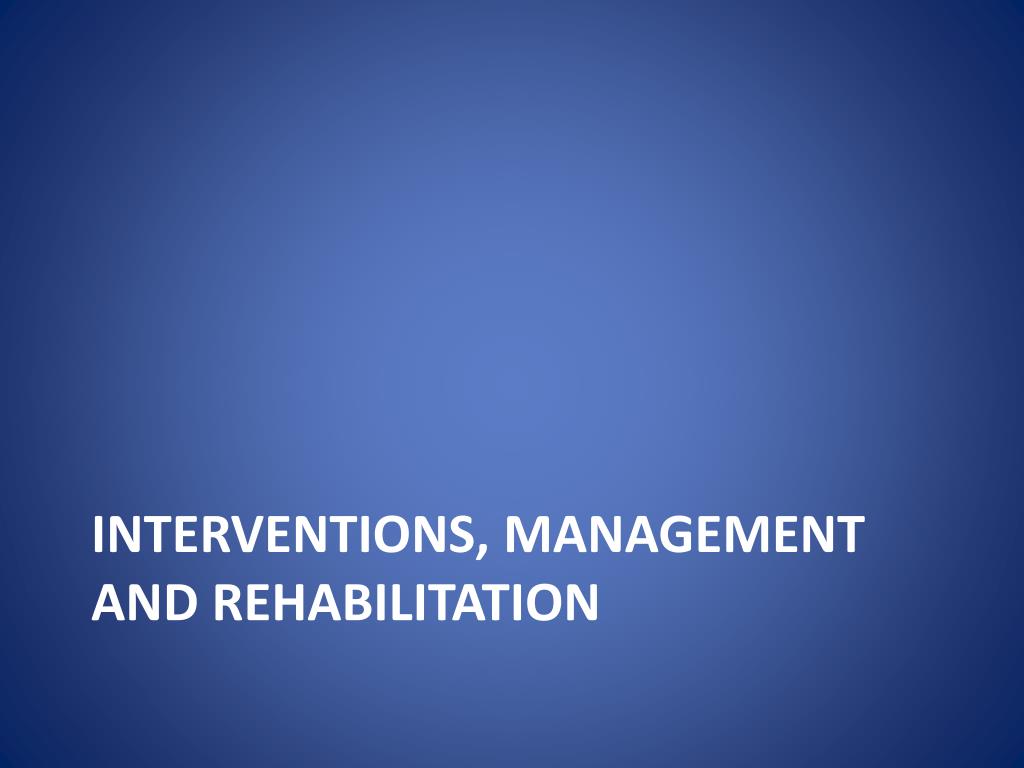 INTERVENTIONS, MANAGEMENT AND REHABILITATION